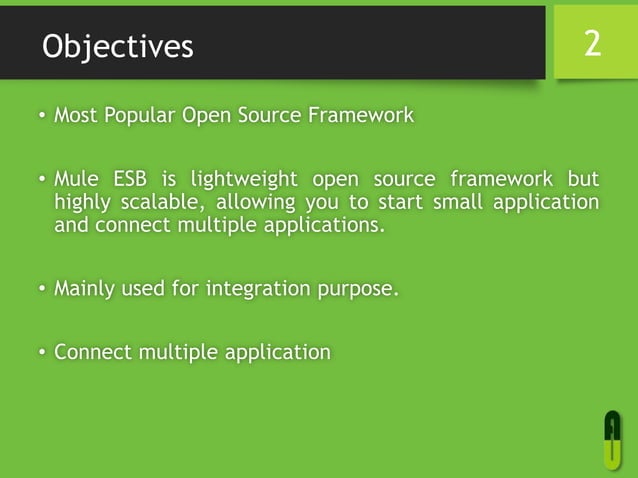 Objectives

2

• Most Popular Open Source Framework

• Mule ESB is lightweight open source framework but highly scalable, allowing you to start small application and connect multiple applications.

• Mainly used for integration purpose.

• Connect multiple application